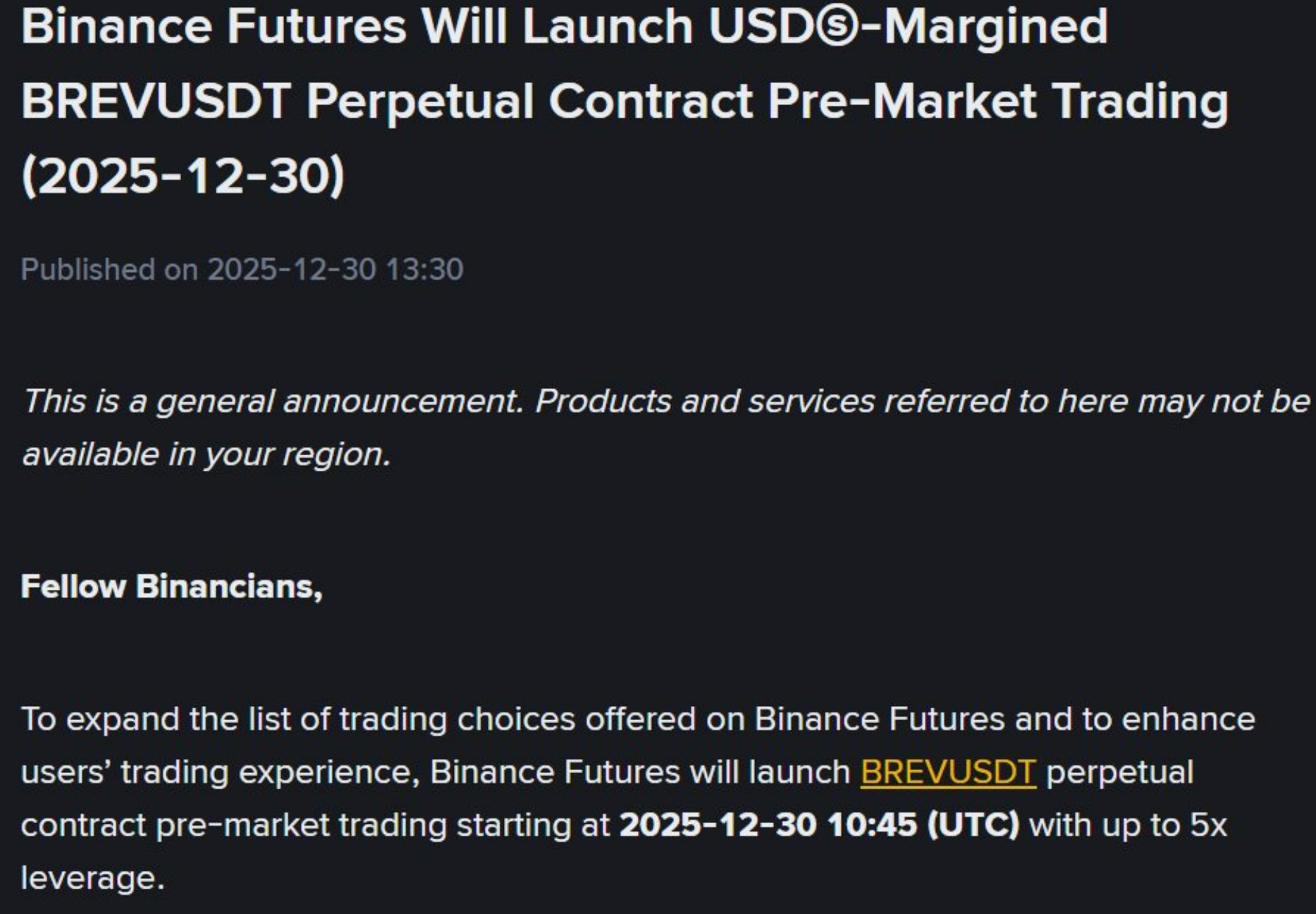 Binance Futures Will Launch USDⓈ-Margined BREVUSDT Perpetual Contract Pre-Market Trading (2025-12-30)

Published on 2025-12-30 13:30

This is a general announcement. Products and services referred to here may not be available in your region.

Fellow Binancians,

To expand the list of trading choices offered on Binance Futures and to enhance users' trading experience, Binance Futures will launch BREVUSDT perpetual contract pre-market trading starting at 2025-12-30 10:45 (UTC) with up to 5x leverage.